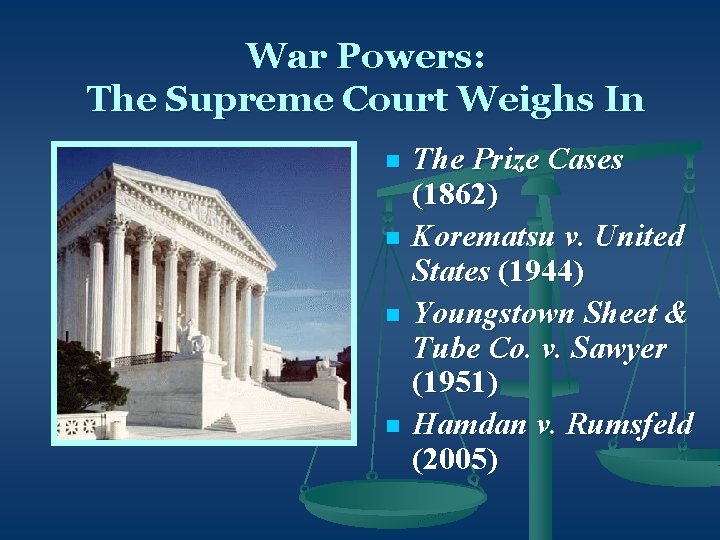 War Powers:
The Supreme Court Weighs In

- The Prize Cases (1862)
- Korematsu v. United States (1944)
- Youngstown Sheet & Tube Co. v. Sawyer (1951)
- Hamdan v. Rumsfeld (2005)